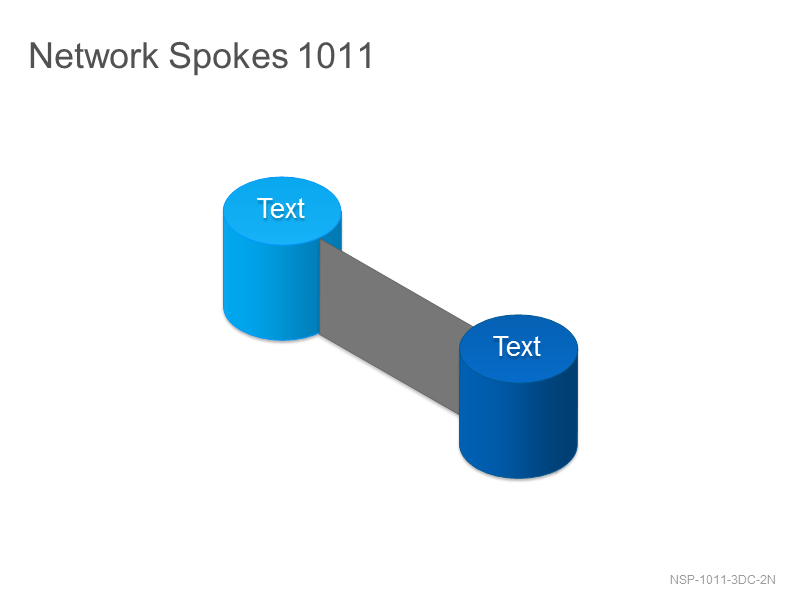 Network Spokes 1011

Text

Text

NSP-1011-3DC-2N